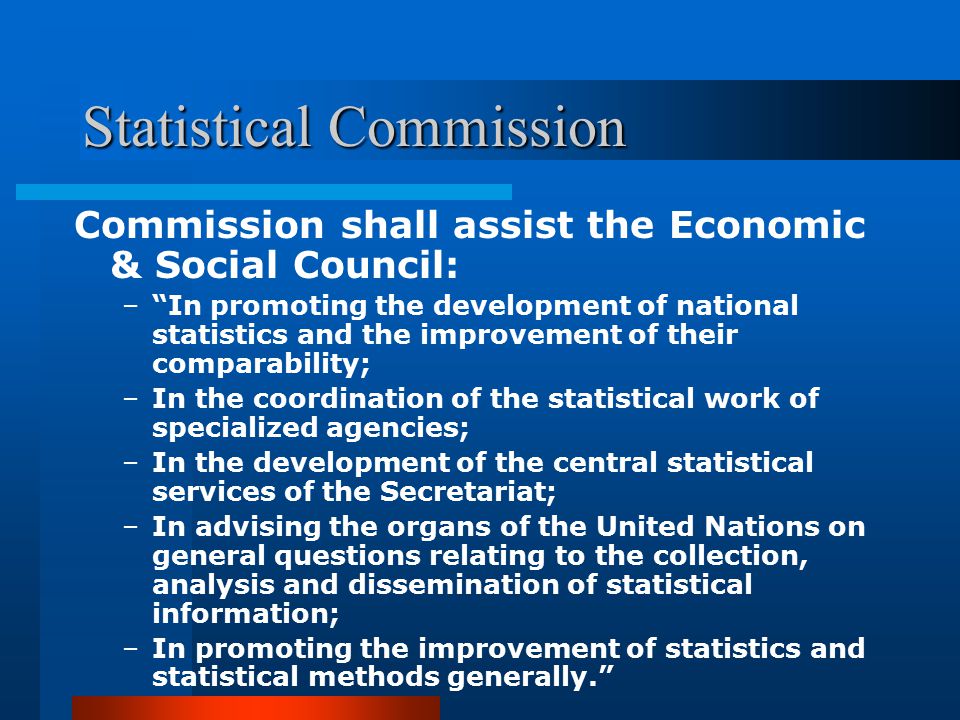 Statistical Commission

Commission shall assist the Economic & Social Council:

– “In promoting the development of national statistics and the improvement of their comparability;
– In the coordination of the statistical work of specialized agencies;
– In the development of the central statistical services of the Secretariat;
– In advising the organs of the United Nations on general questions relating to the collection, analysis and dissemination of statistical information;
– In promoting the improvement of statistics and statistical methods generally.”